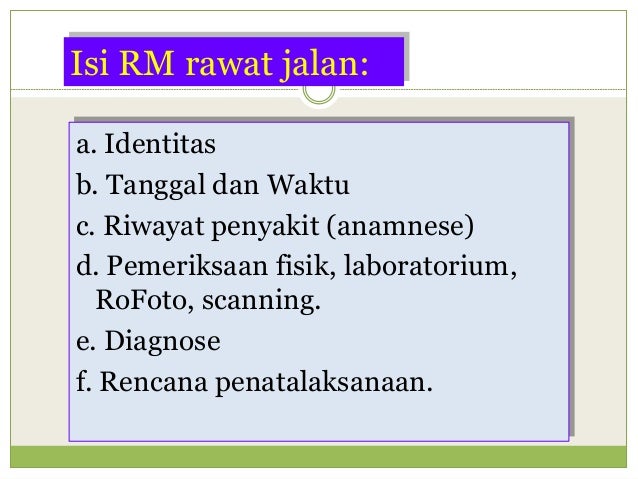 Isi RM rawat jalan:

a. Identitas

b. Tanggal dan Waktu

c. Riwayat penyakit (anamnese)

d. Pemeriksaan fisik, laboratorium, RoFoto, scanning.

e. Diagnose

f. Rencana penatalaksanaan.